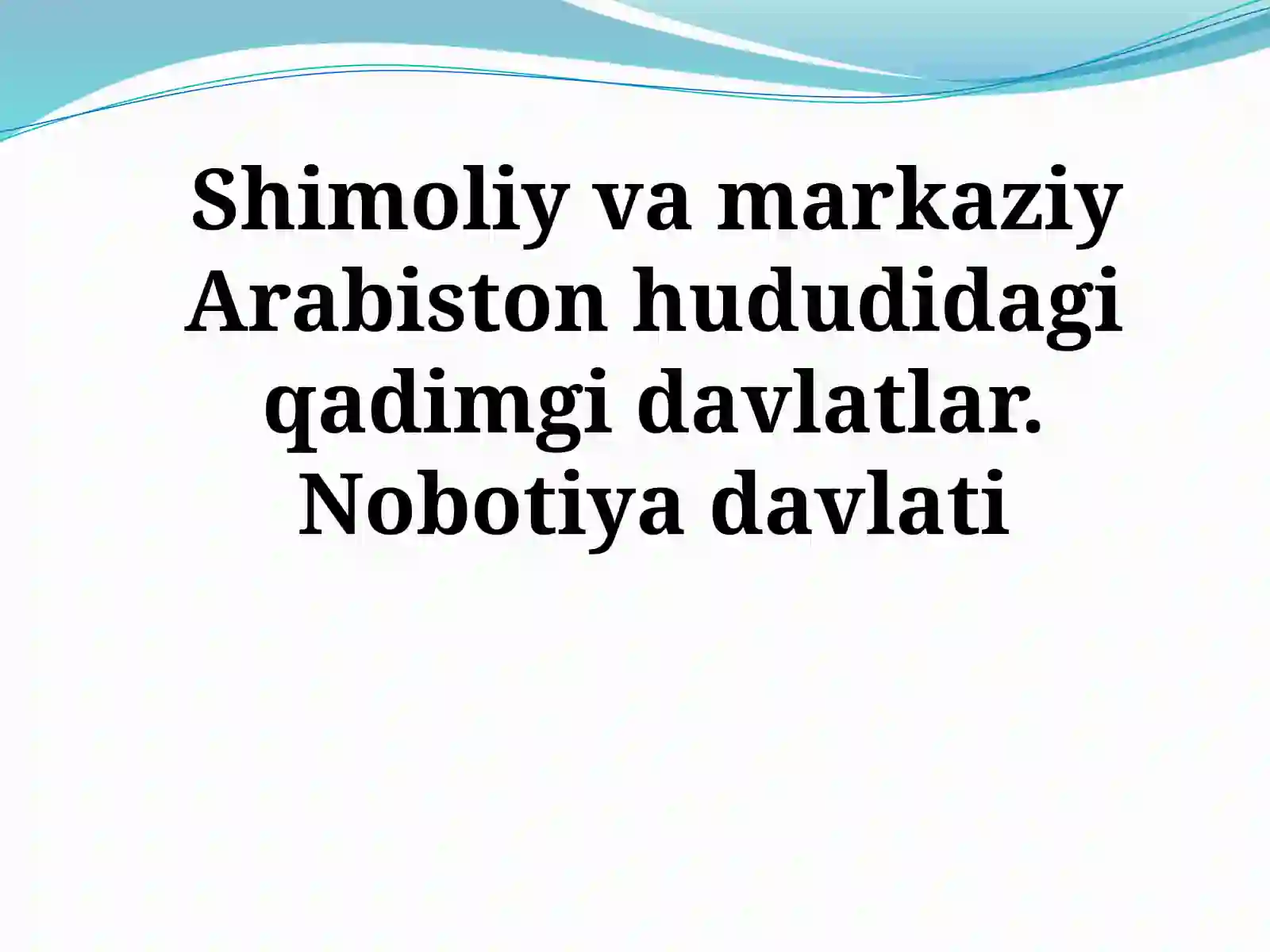 Shimoliy va markaziy Arabiston hududidagi qadimgi davlatlar. Nobotiya davlati